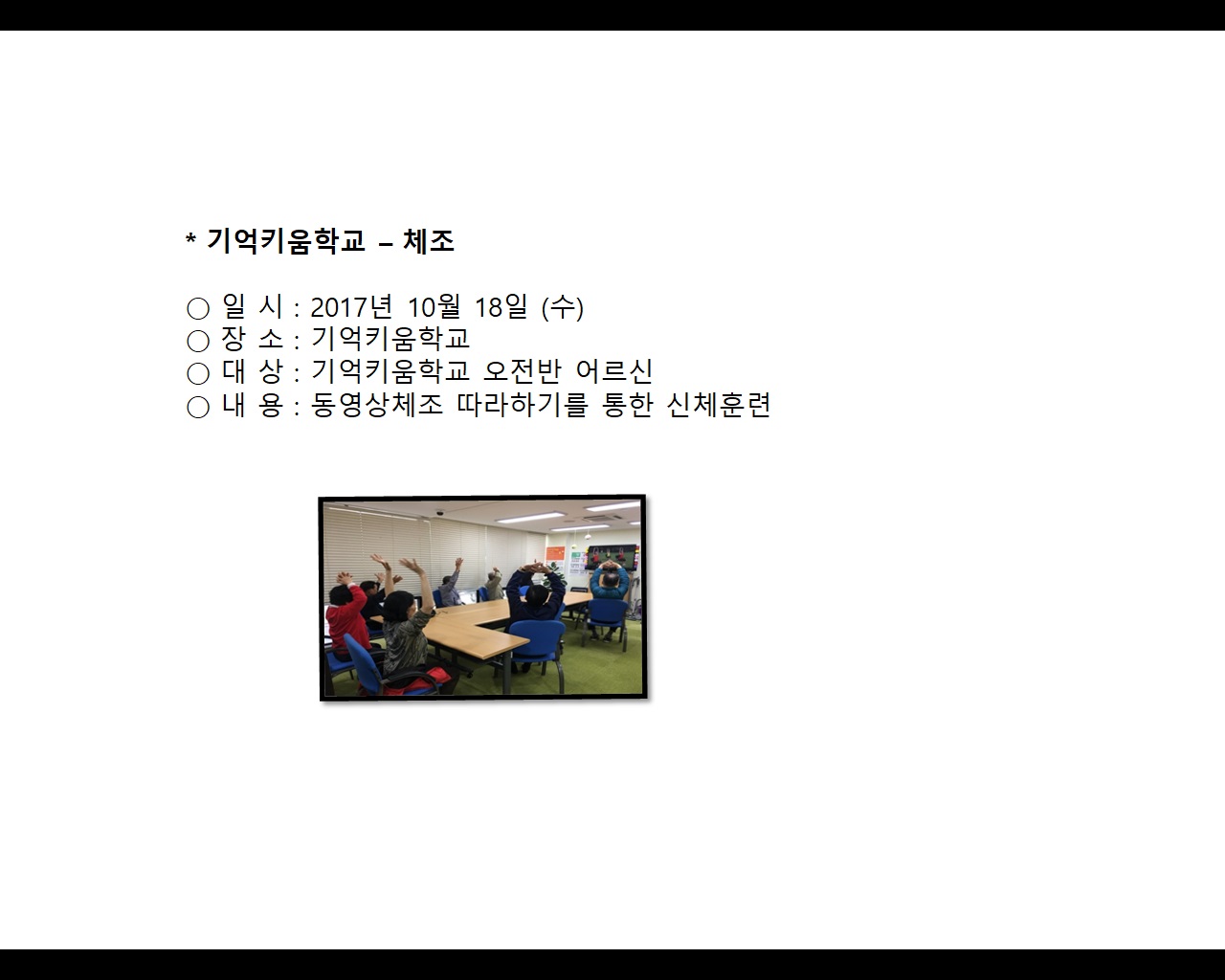 * 기억키움학교 – 체조

○ 일 시 : 2017년 10월 18일 (수)
○ 장 소 : 기억키움학교
○ 대 상 : 기억키움학교 오전반 어르신
○ 내 용 : 동영상체조 따라하기를 통한 신체훈련